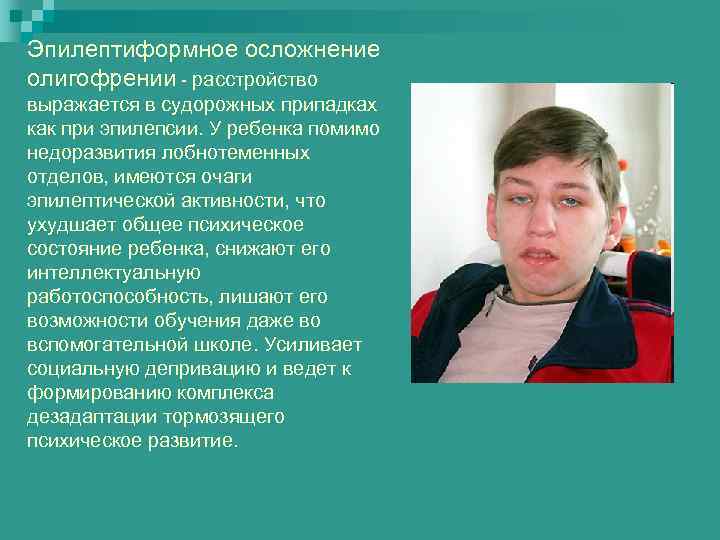 Эпилептиформное осложнение олигофрении - расстройство выражается в судорожных припадках как при эпилепсии. У ребенка помимо недоразвития лобнотеменных отделов, имеются очаги эпилептической активности, что ухудшает общее психическое состояние ребенка, снижают его интеллектуальную работоспособность, лишают его возможности обучения даже во вспомогательной школе. Усиливает социальную депривацию и ведет к формированию комплекса дезадаптации тормозящего психическое развитие.